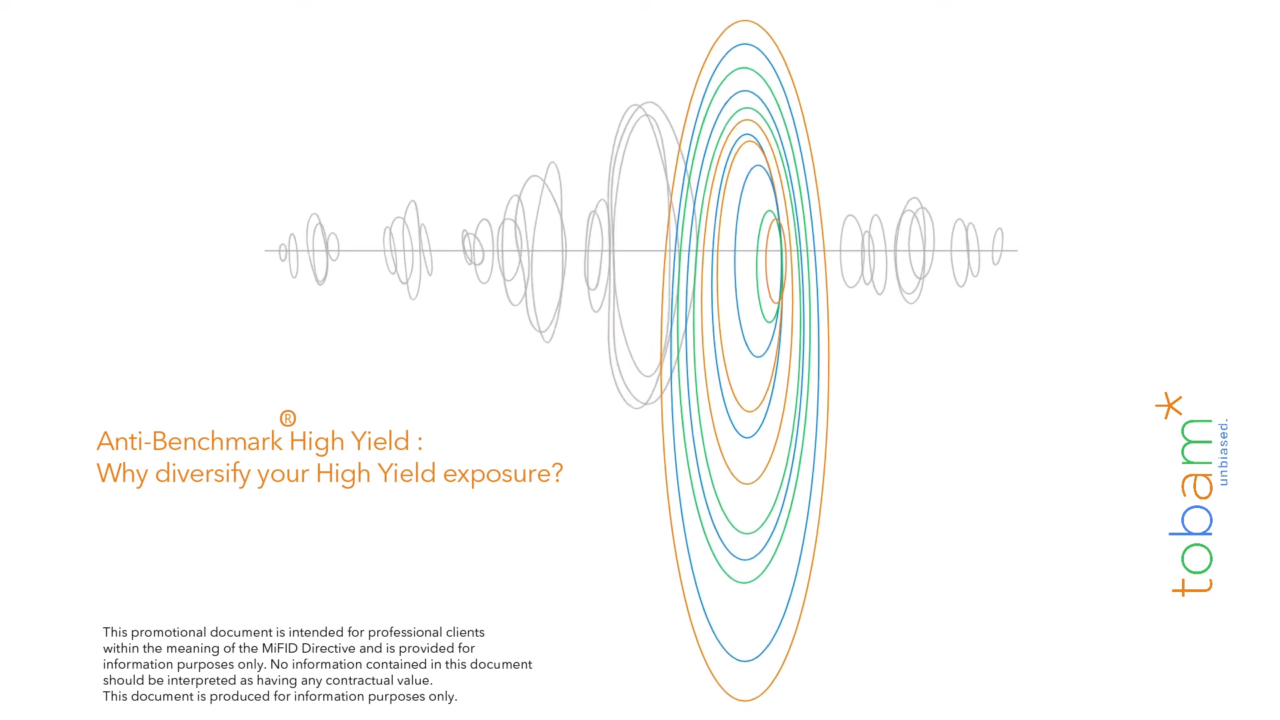 Anti-Benchmark® High Yield :
Why diversify your High Yield exposure?

This promotional document is intended for professional clients within the meaning of the MiFID Directive and is provided for information purposes only. No information contained in this document should be interpreted as having any contractual value.
This document is produced for information purposes only.

tobam*
unbiased.